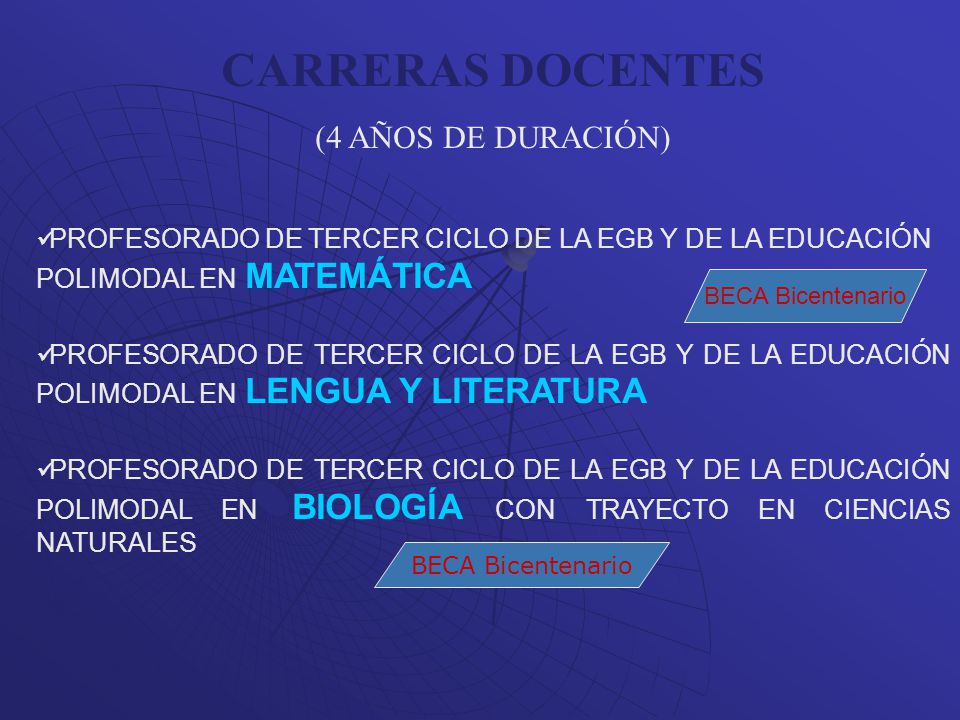 CARRERAS DOCENTES

(4 AÑOS DE DURACIÓN)

✓PROFESORADO DE TERCER CICLO DE LA EGB Y DE LA EDUCACIÓN POLIMODAL EN MATEMÁTICA

BECA Bicentenario

✓PROFESORADO DE TERCER CICLO DE LA EGB Y DE LA EDUCACIÓN POLIMODAL EN LENGUA Y LITERATURA

✓PROFESORADO DE TERCER CICLO DE LA EGB Y DE LA EDUCACIÓN POLIMODAL EN BIOLOGÍA CON TRAYECTO EN CIENCIAS NATURALES

BECA Bicentenario